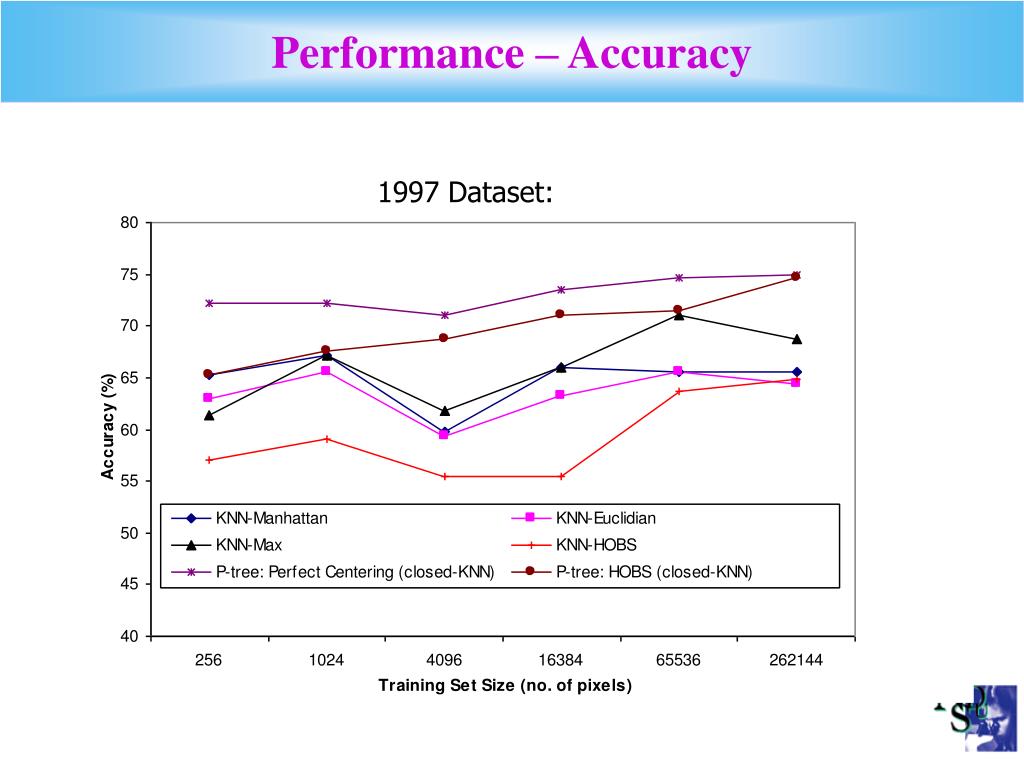 Performance – Accuracy

1997 Dataset:

80
75
70
65
60
55
50
45
40

Accuracy (%)

KNN-Manhattan
KNN-Euclidian
KNN-Max
KNN-HOBS
P-tree: Perfect Centering (closed-KNN)
P-tree: HOBS (closed-KNN)

256
1024
4096
16384
65536
262144

Training Set Size (no. of pixels)

SU